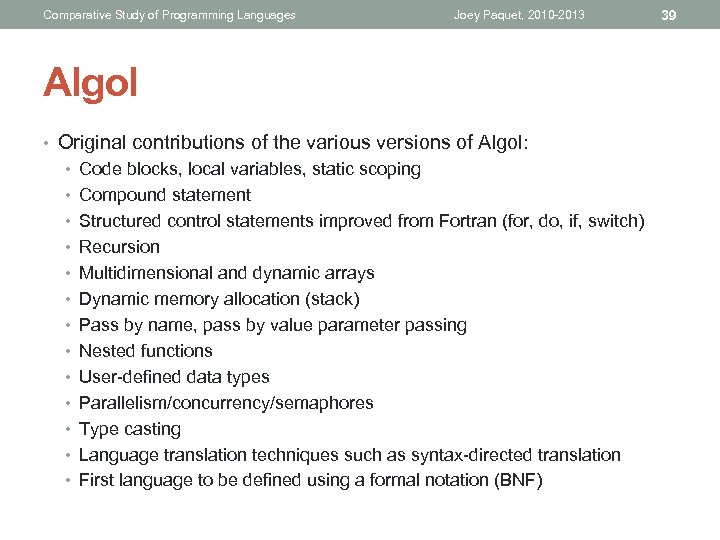 Comparative Study of Programming Languages Joey Paquet, 2010-2013 39

Algol

• Original contributions of the various versions of Algol:
  • Code blocks, local variables, static scoping
  • Compound statement
  • Structured control statements improved from Fortran (for, do, if, switch)
  • Recursion
  • Multidimensional and dynamic arrays
  • Dynamic memory allocation (stack)
  • Pass by name, pass by value parameter passing
  • Nested functions
  • User-defined data types
  • Parallelism/concurrency/semaphores
  • Type casting
  • Language translation techniques such as syntax-directed translation
  • First language to be defined using a formal notation (BNF)